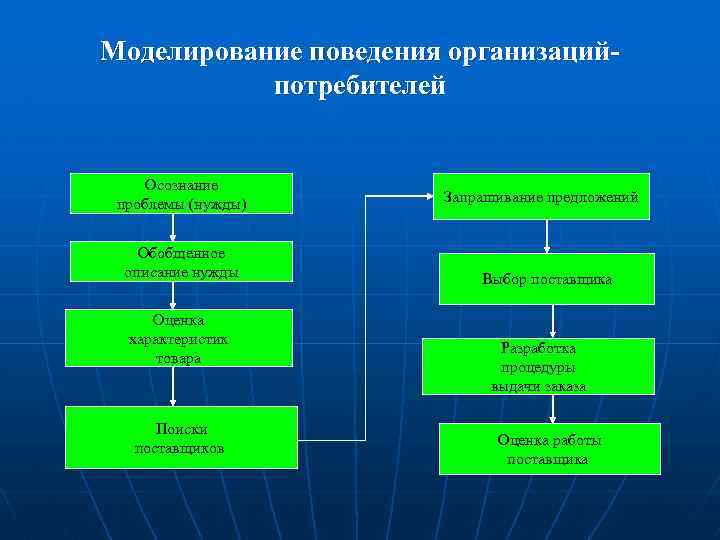 Моделирование поведения организаций-потребителей

Осознание проблемы (нужды)

Обобщенное описание нужды

Оценка характеристик товара

Поиски поставщиков

Запрашивание предложений

Выбор поставщика

Разработка процедуры выдачи заказа

Оценка работы поставщика